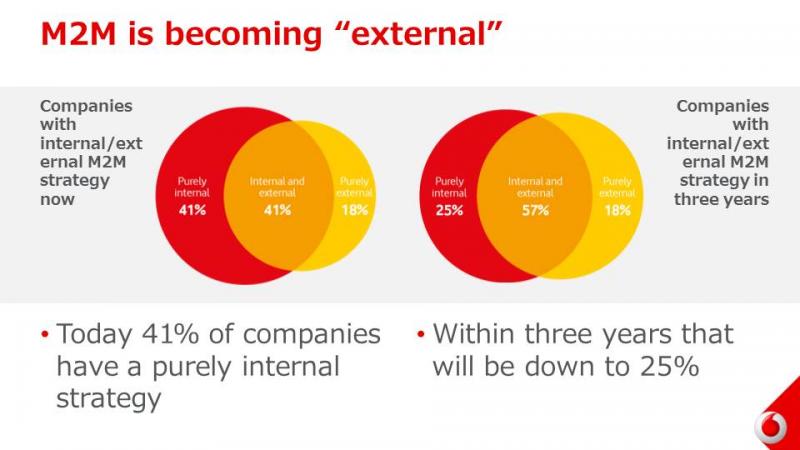 M2M is becoming “external”

Companies with internal/external M2M strategy now

Purely internal
41%

Internal and external
41%

Purely external
18%

Purely internal
25%

Internal and external
57%

Purely external
18%

Companies with internal/external M2M strategy in three years

• Today 41% of companies have a purely internal strategy

• Within three years that will be down to 25%